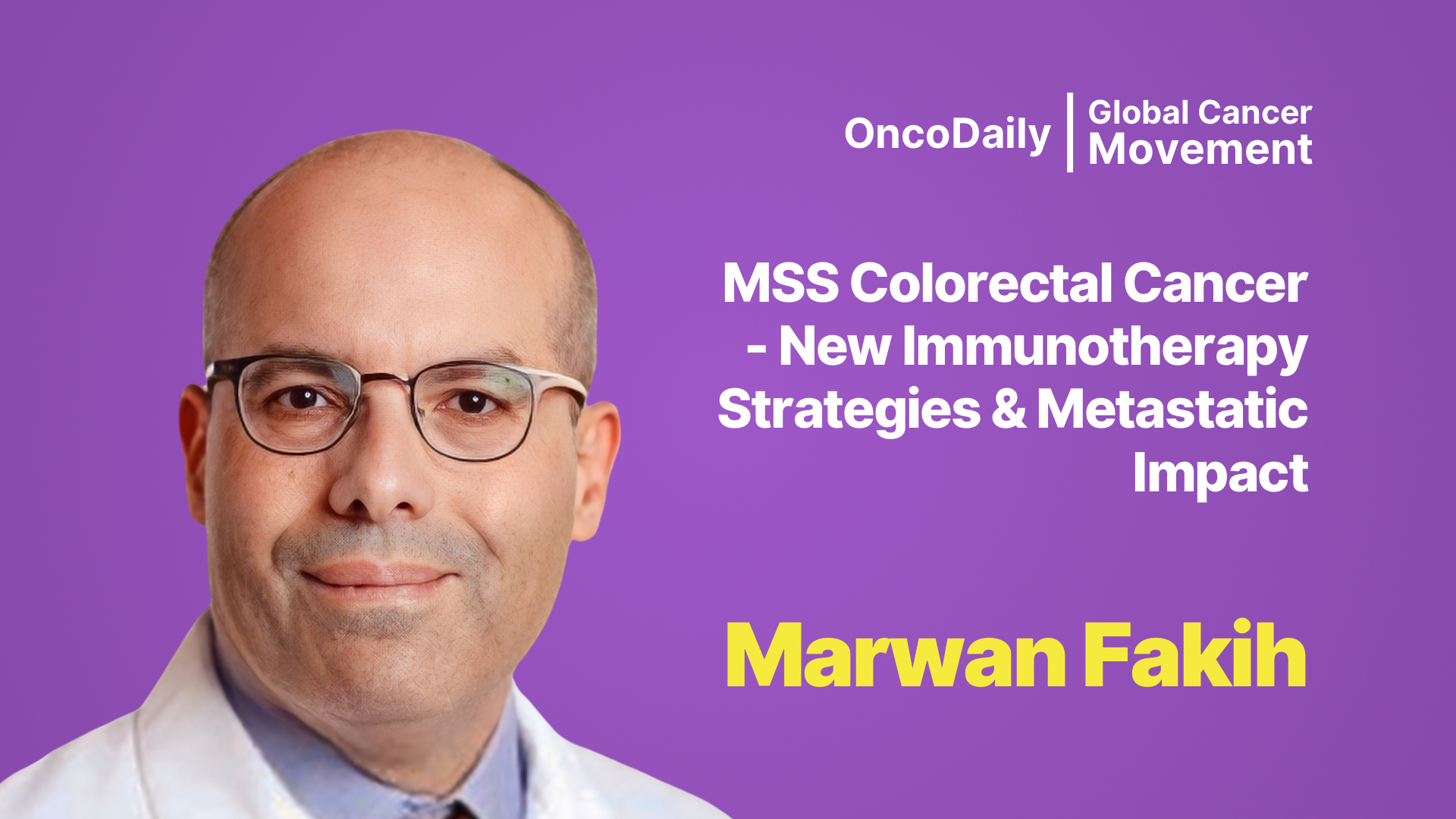 OncoDaily | Global Cancer Movement

MSS Colorectal Cancer - New Immunotherapy Strategies & Metastatic Impact

Marwan Fakih